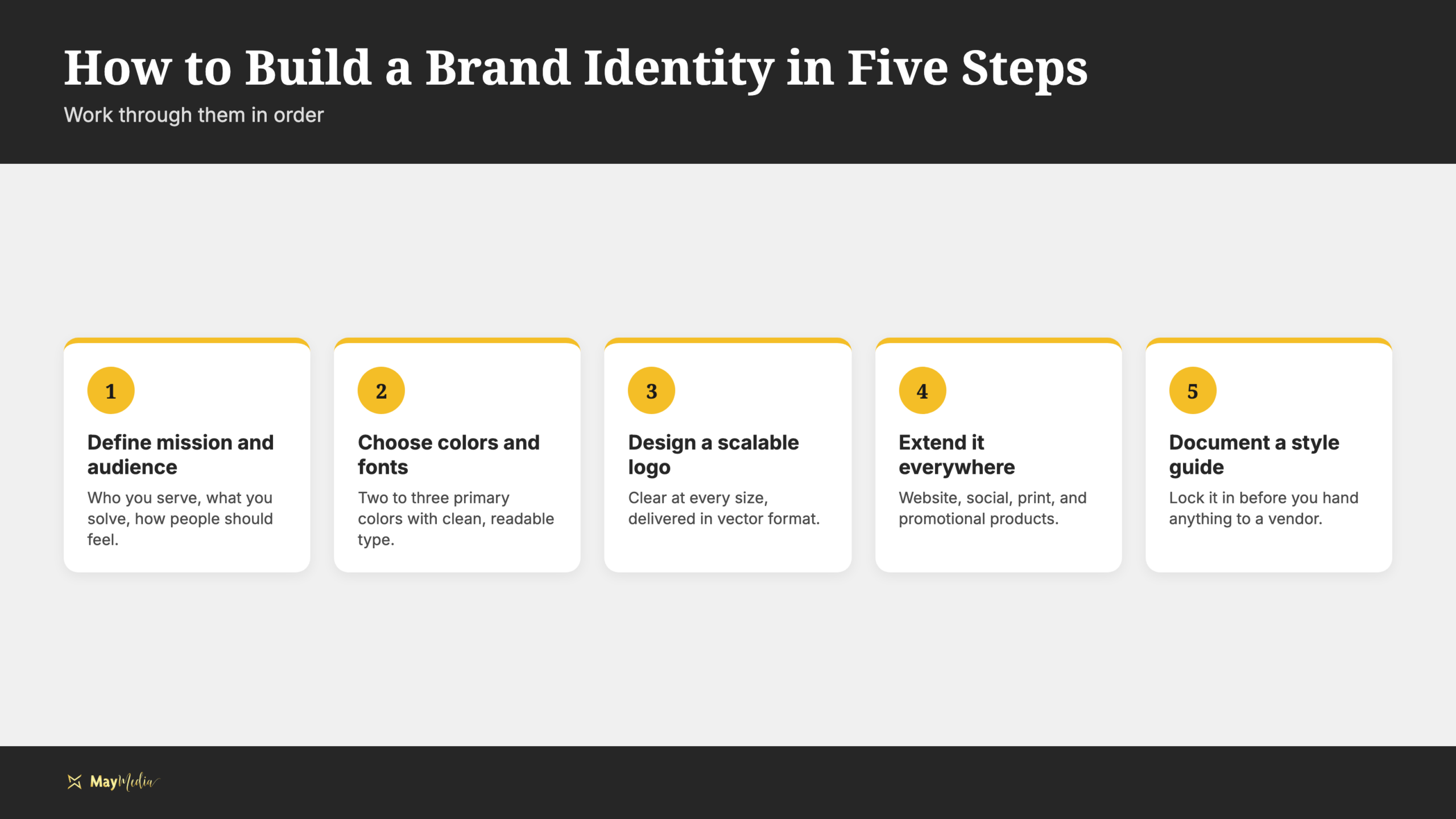 How to Build a Brand Identity in Five Steps

Work through them in order

1

Define mission and audience

Who you serve, what you solve, how people should feel.

2

Choose colors and fonts

Two to three primary colors with clean, readable type.

3

Design a scalable logo

Clear at every size, delivered in vector format.

4

Extend it everywhere

Website, social, print, and promotional products.

5

Document a style guide

Lock it in before you hand anything to a vendor.

MayMedia